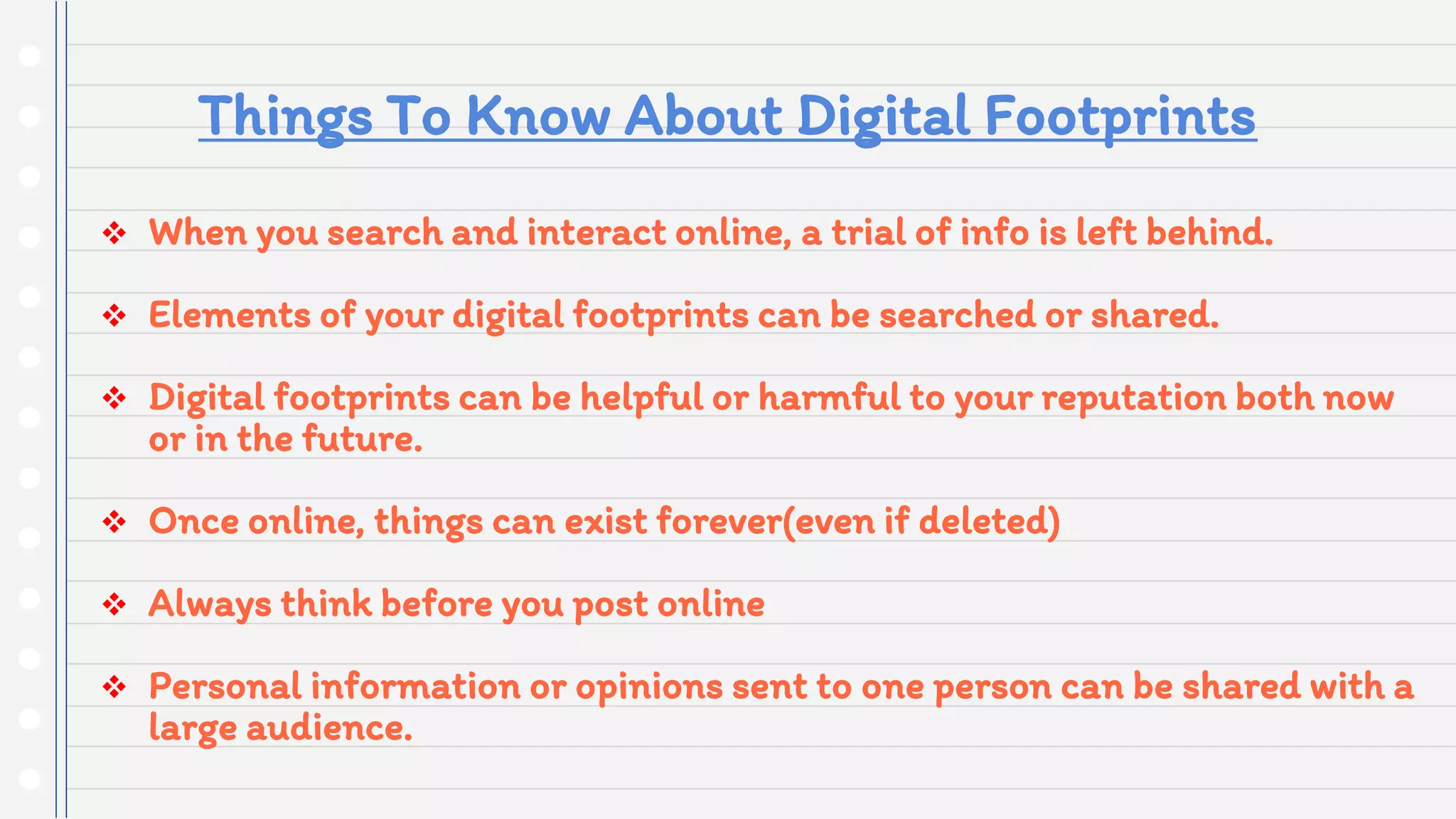 Things To Know About Digital Footprints

❖ When you search and interact online, a trial of info is left behind.

❖ Elements of your digital footprints can be searched or shared.

❖ Digital footprints can be helpful or harmful to your reputation both now or in the future.

❖ Once online, things can exist forever(even if deleted)

❖ Always think before you post online

❖ Personal information or opinions sent to one person can be shared with a large audience.